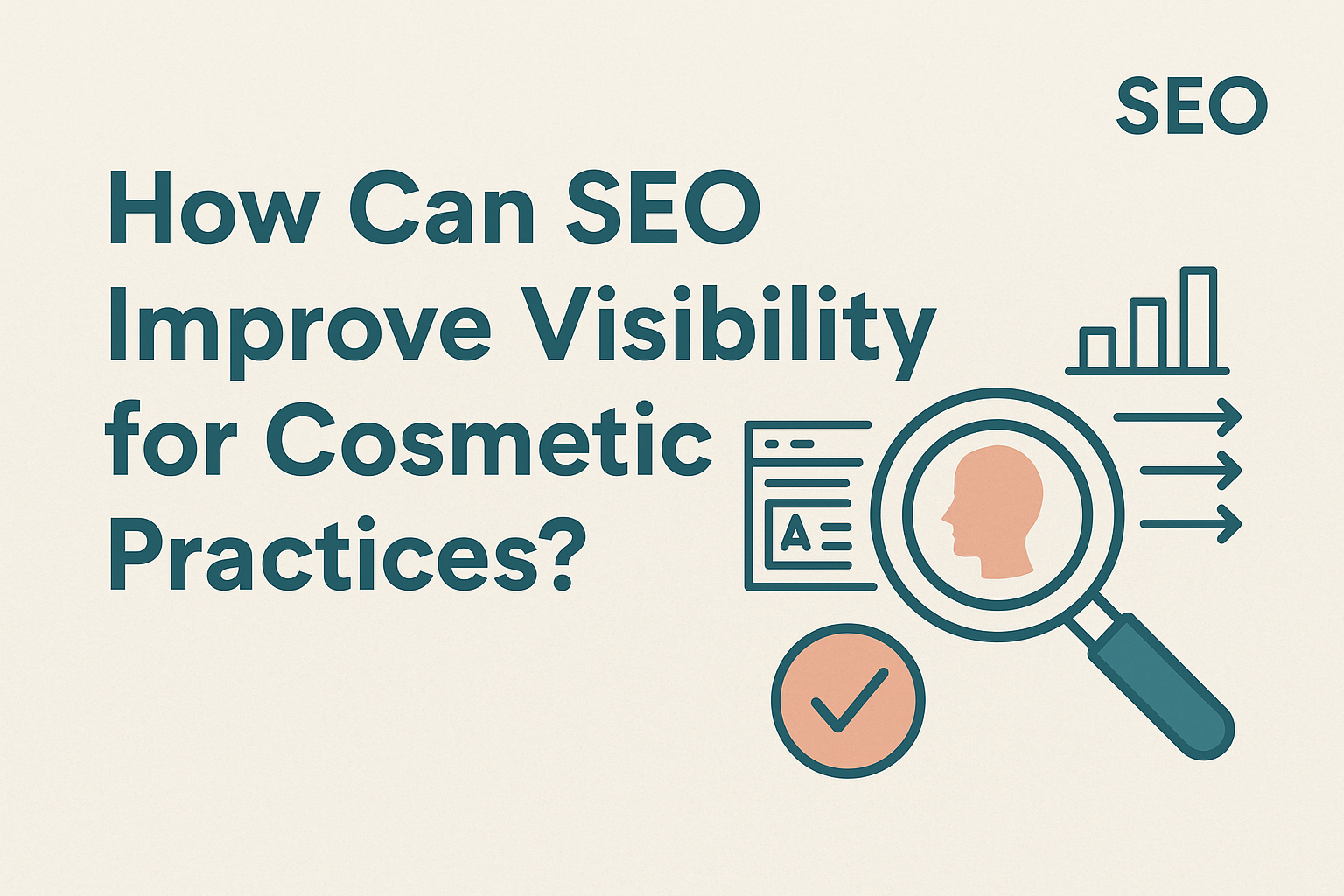 SEO

How Can SEO Improve Visibility for Cosmetic Practices?

A